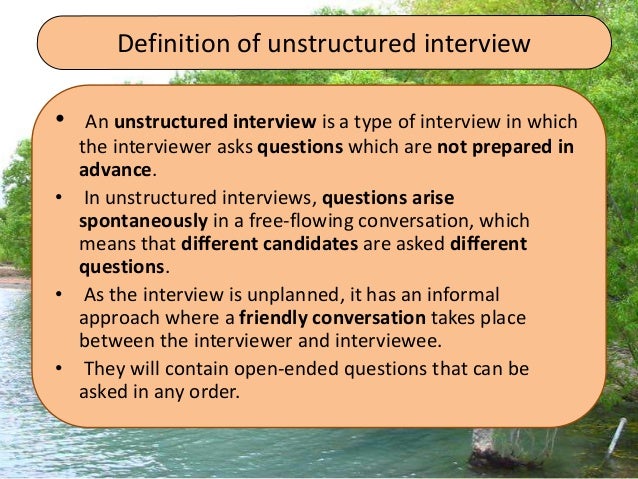 Definition of unstructured interview

• An unstructured interview is a type of interview in which the interviewer asks questions which are not prepared in advance.

• In unstructured interviews, questions arise spontaneously in a free-flowing conversation, which means that different candidates are asked different questions.

• As the interview is unplanned, it has an informal approach where a friendly conversation takes place between the interviewer and interviewee.

• They will contain open-ended questions that can be asked in any order.